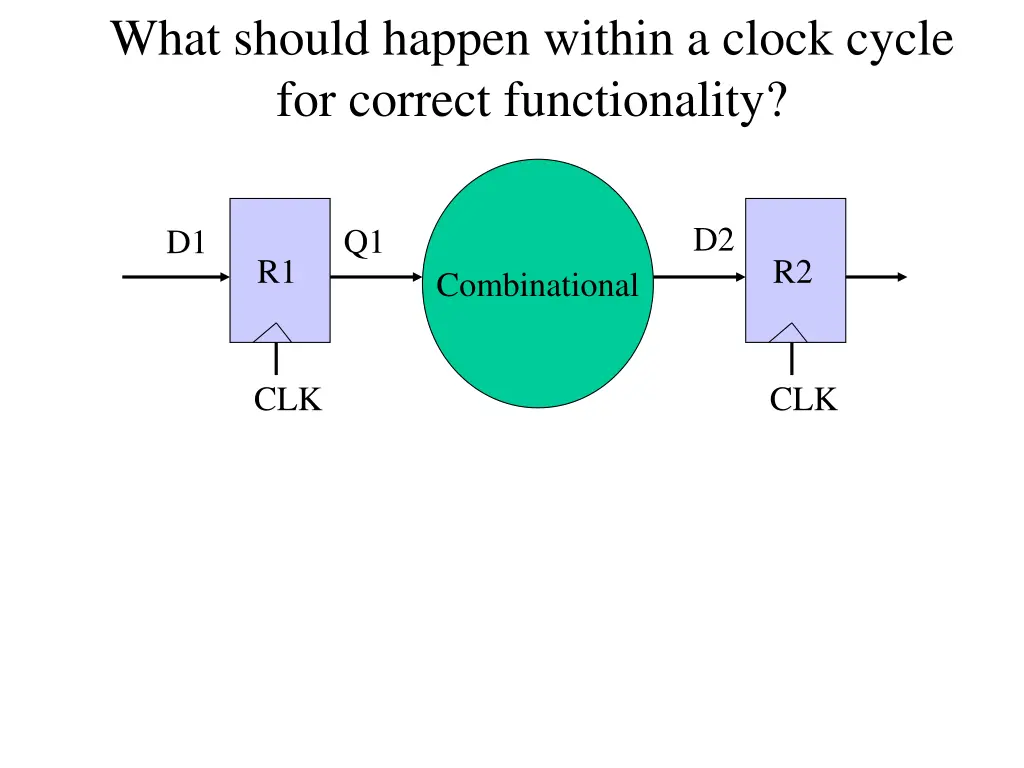 What should happen within a clock cycle for correct functionality?

D1
R1
Q1
Combinational
D2
R2
CLK
CLK